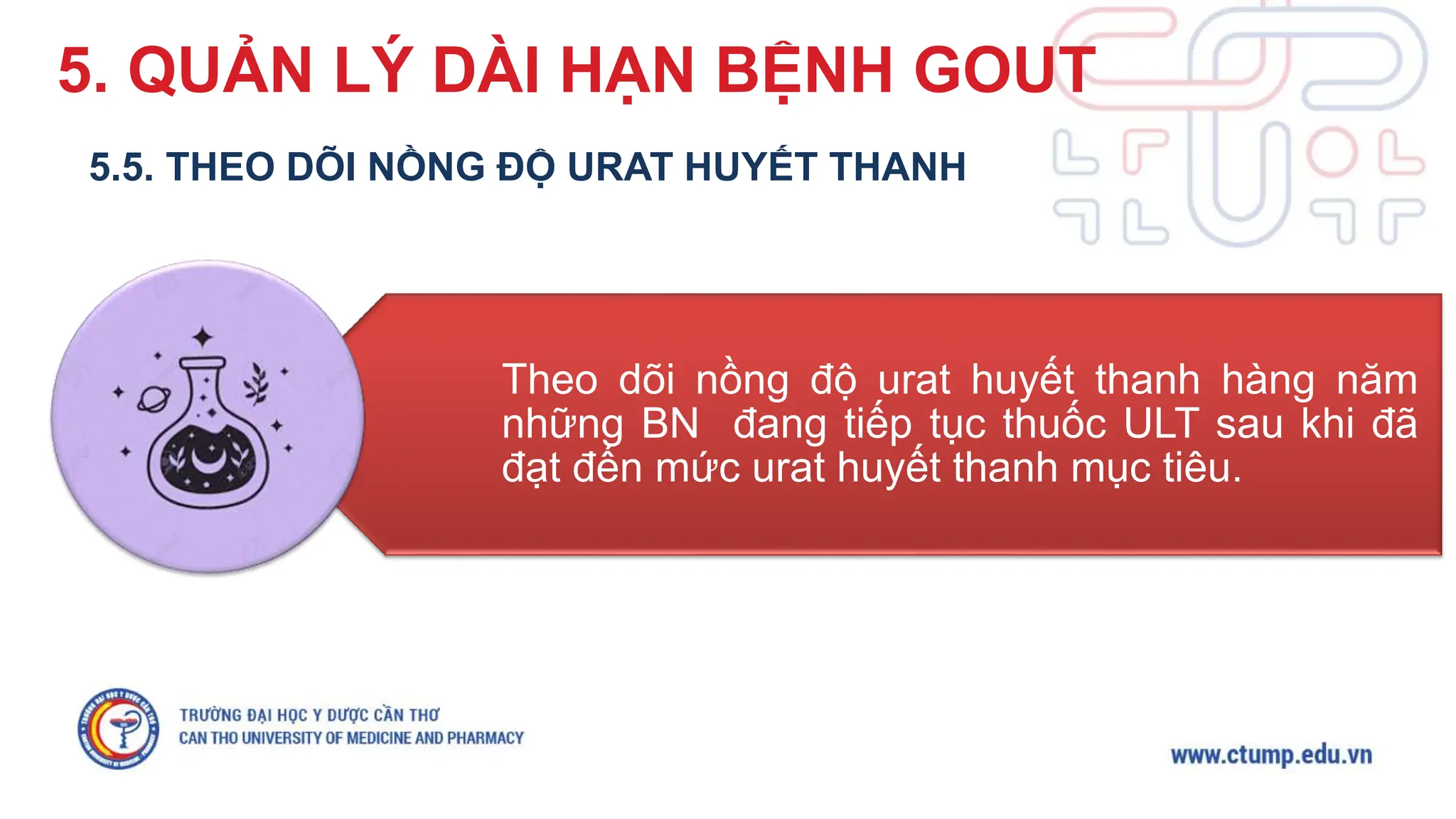 5. QUẢN LÝ DÀI HẠN BỆNH GOUT

5.5. THEO DÕI NỒNG ĐỘ URAT HUYẾT THANH

Theo dõi nồng độ urat huyết thanh hàng năm những BN đang tiếp tục thuốc ULT sau khi đã đạt đến mức urat huyết thanh mục tiêu.

TRƯỜNG ĐẠI HỌC Y DƯỢC CẦN THƠ
CAN THO UNIVERSITY OF MEDICINE AND PHARMACY

www.ctump.edu.vn